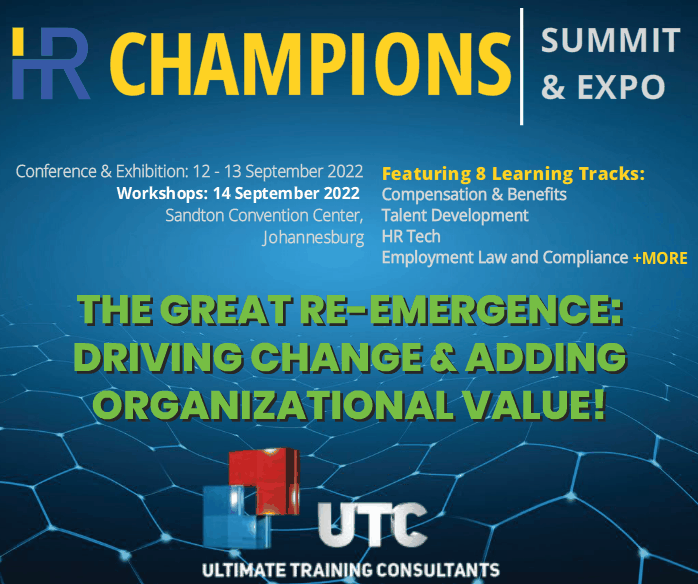 HR CHAMPIONS SUMMIT & EXPO

Conference & Exhibition: 12 - 13 September 2022
Workshops: 14 September 2022
Sandton Convention Center, Johannesburg

Featuring 8 Learning Tracks:
Compensation & Benefits
Talent Development
HR Tech
Employment Law and Compliance +MORE

THE GREAT RE-EMERGENCE: DRIVING CHANGE & ADDING ORGANIZATIONAL VALUE!

UTC
ULTIMATE TRAINING CONSULTANTS